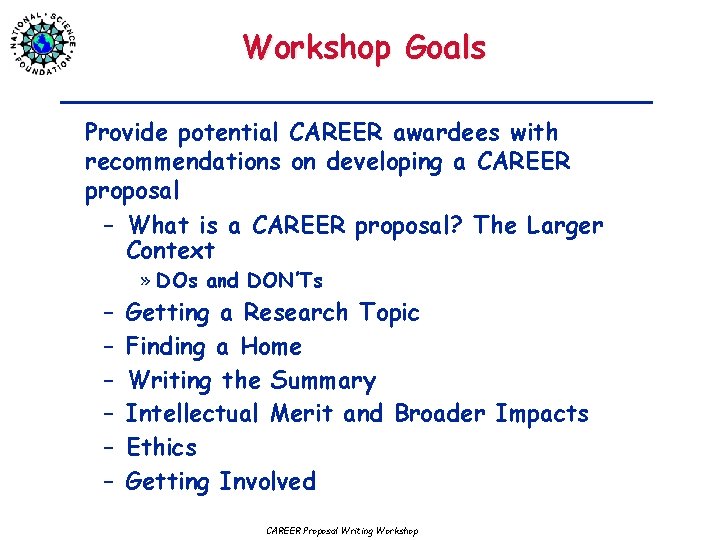 NATIONAL SCIENCE FOUNDATION

Workshop Goals

Provide potential CAREER awardees with recommendations on developing a CAREER proposal

– What is a CAREER proposal? The Larger Context

» DOs and DON'Ts

– Getting a Research Topic

– Finding a Home

– Writing the Summary

– Intellectual Merit and Broader Impacts

– Ethics

– Getting Involved

CAREER Proposal Writing Workshop